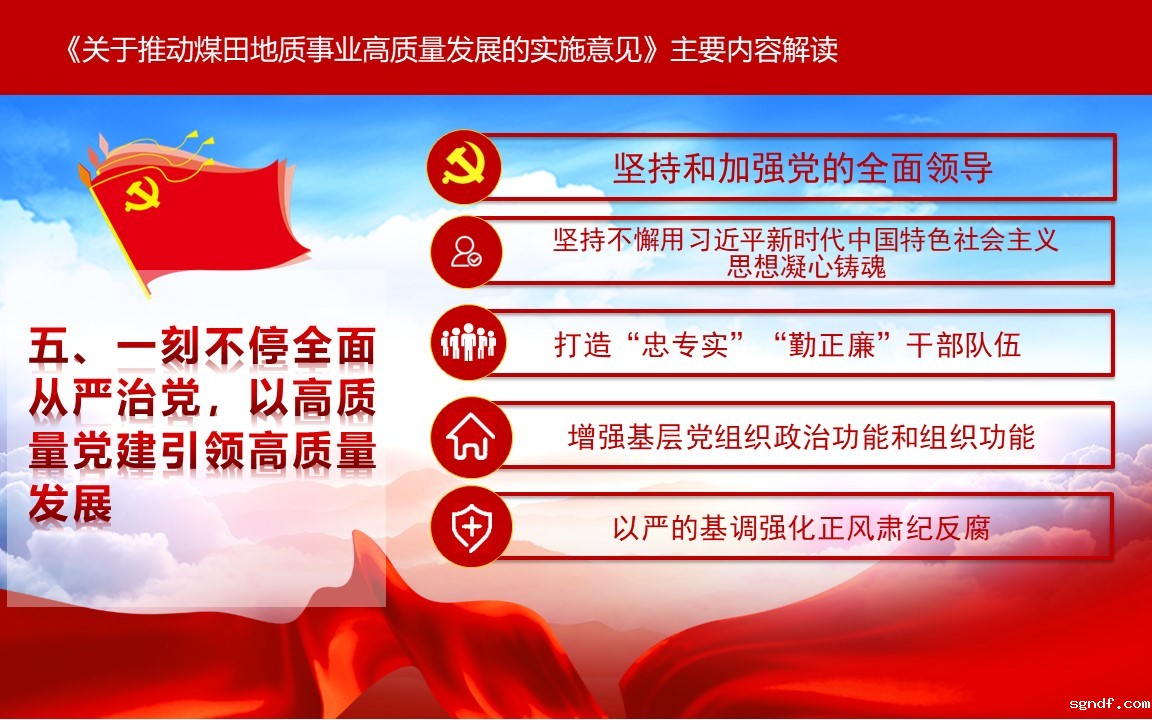 《关于推动煤田地质事业高质量发展的实施意见》主要内容解读

五、一刻不停全面从严治党，以高质量党建引领高质量发展

坚持和加强党的全面领导

坚持不懈用习近平新时代中国特色社会主义思想凝心铸魂

打造“忠专实”“勤正廉”干部队伍

增强基层党组织政治功能和组织功能

以严的基调强化正风肃纪反腐

sgndf.com